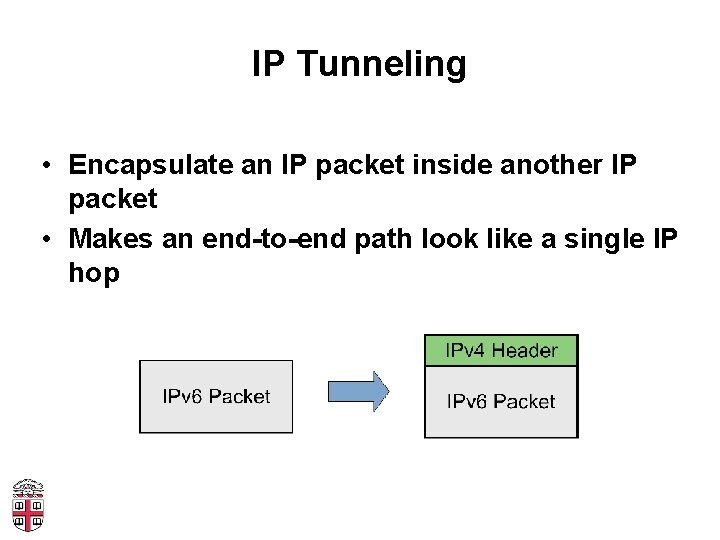 IP Tunneling

• Encapsulate an IP packet inside another IP packet
• Makes an end-to-end path look like a single IP hop

IPv6 Packet

IPv4 Header
IPv6 Packet